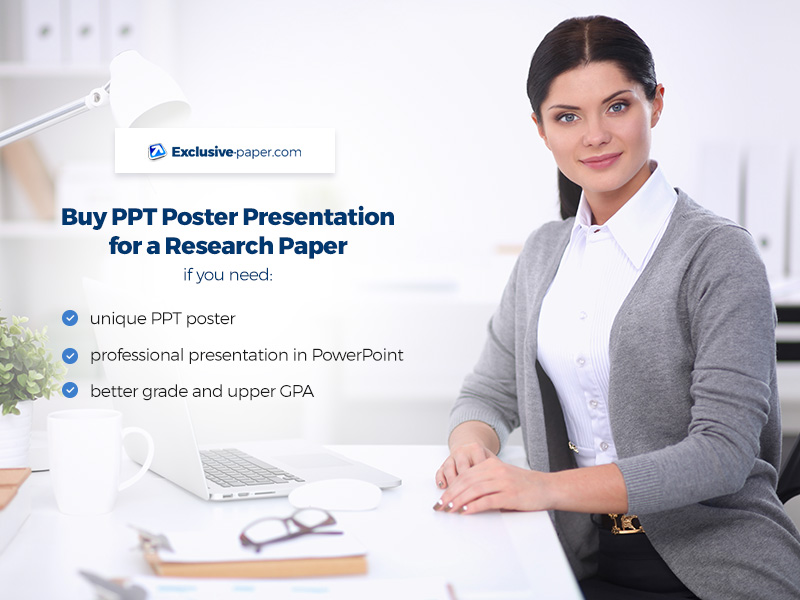 Exclusive-paper.com

Buy PPT Poster Presentation for a Research Paper

if you need:

unique PPT poster

professional presentation in PowerPoint

better grade and upper GPA